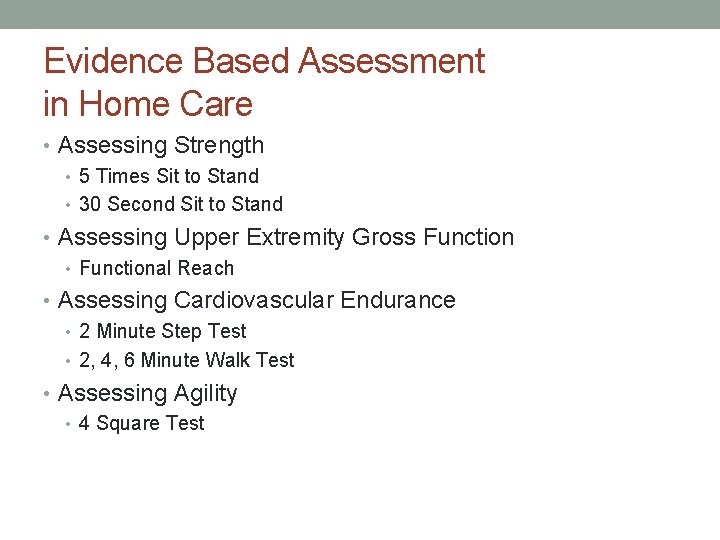 Evidence Based Assessment in Home Care

• Assessing Strength
  • 5 Times Sit to Stand
  • 30 Second Sit to Stand
• Assessing Upper Extremity Gross Function
  • Functional Reach
• Assessing Cardiovascular Endurance
  • 2 Minute Step Test
  • 2, 4, 6 Minute Walk Test
• Assessing Agility
  • 4 Square Test